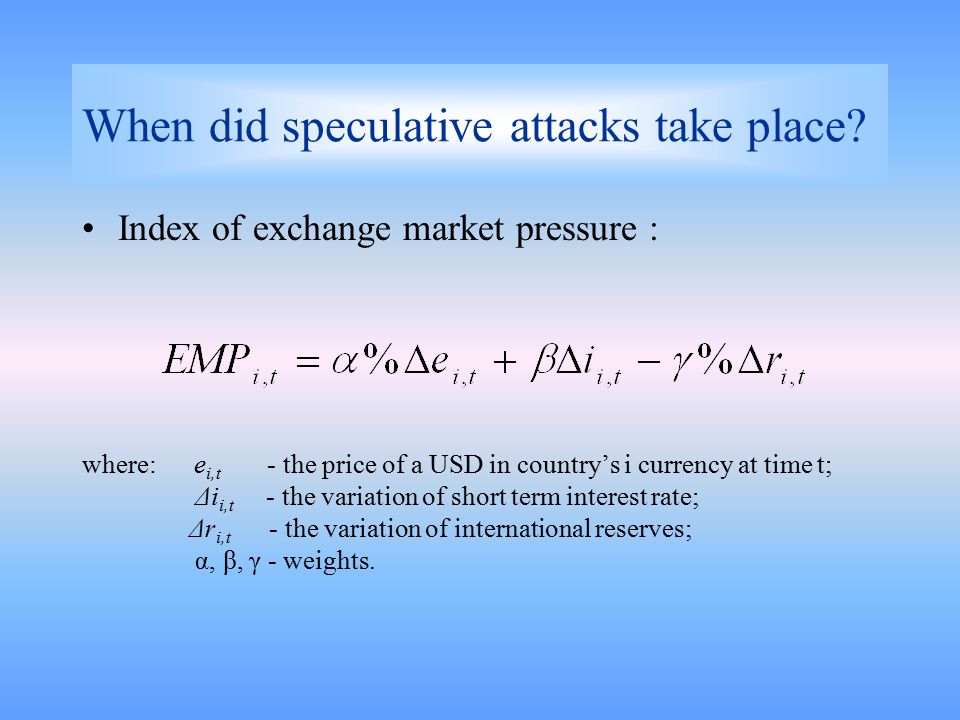 When did speculative attacks take place?

• Index of exchange market pressure :

$EMP_{i,t} = \alpha\%\Delta e_{i,t} + \beta\Delta i_{i,t} - \gamma\%\Delta r_{i,t}$

where: $e_{i,t}$ - the price of a USD in country's i currency at time t;
$\Delta i_{i,t}$ - the variation of short term interest rate;
$\Delta r_{i,t}$ - the variation of international reserves;
α, β, γ - weights.